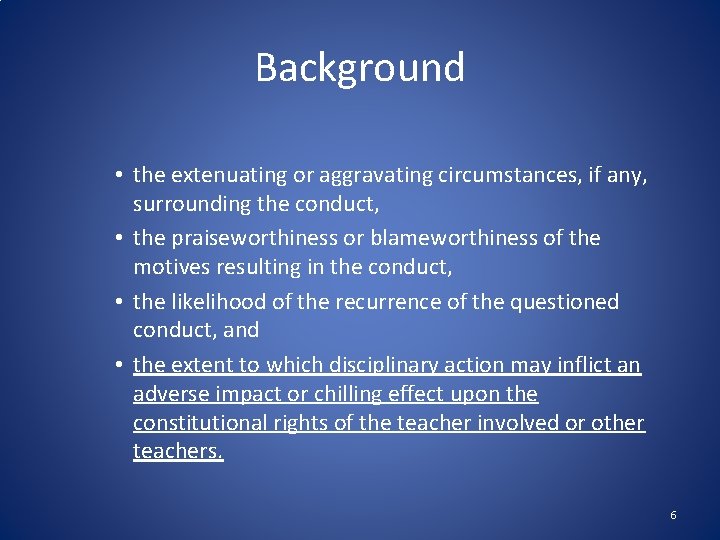 Background

• the extenuating or aggravating circumstances, if any, surrounding the conduct,
• the praiseworthiness or blameworthiness of the motives resulting in the conduct,
• the likelihood of the recurrence of the questioned conduct, and
• the extent to which disciplinary action may inflict an adverse impact or chilling effect upon the constitutional rights of the teacher involved or other teachers.

6